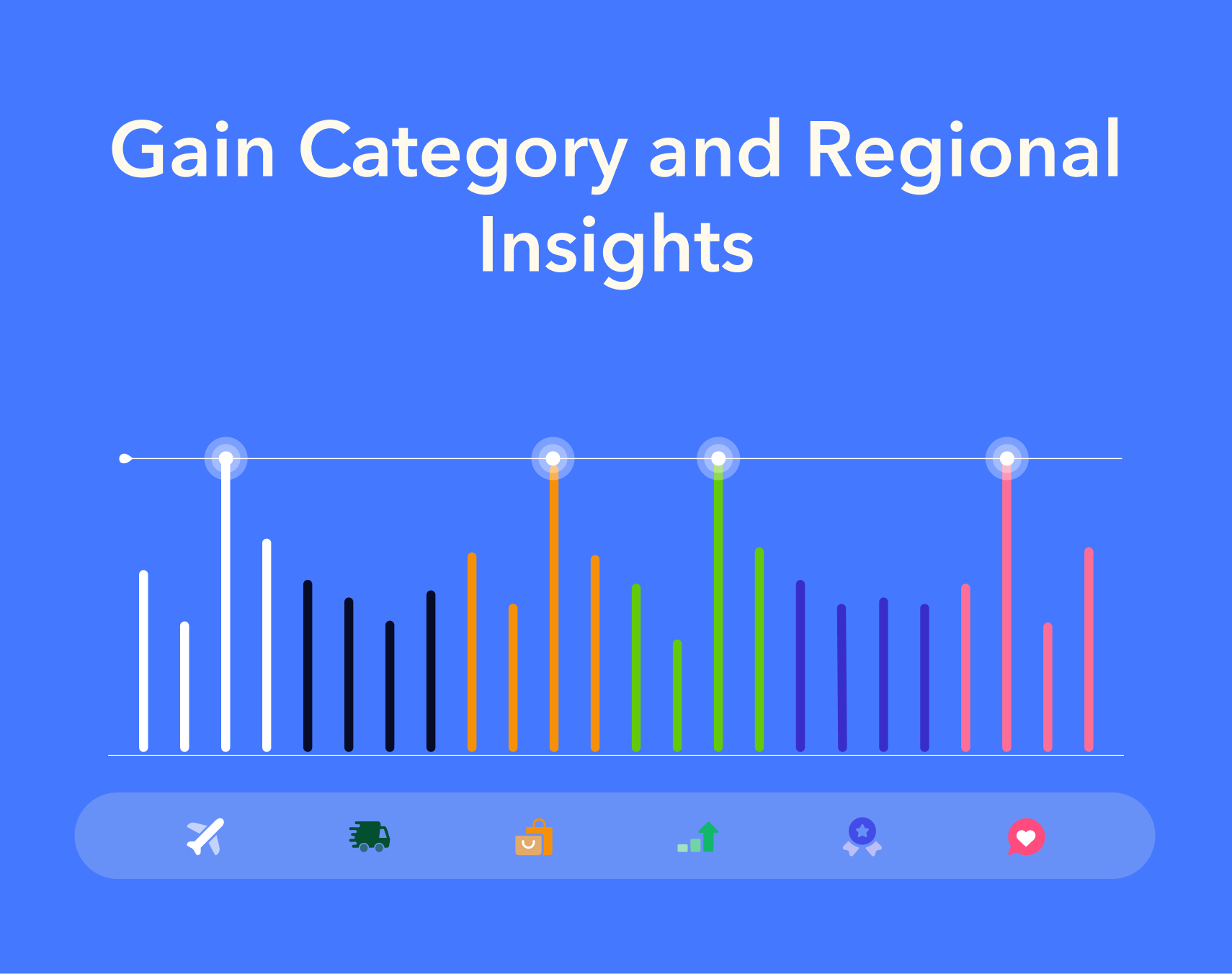 Gain Category and Regional Insights